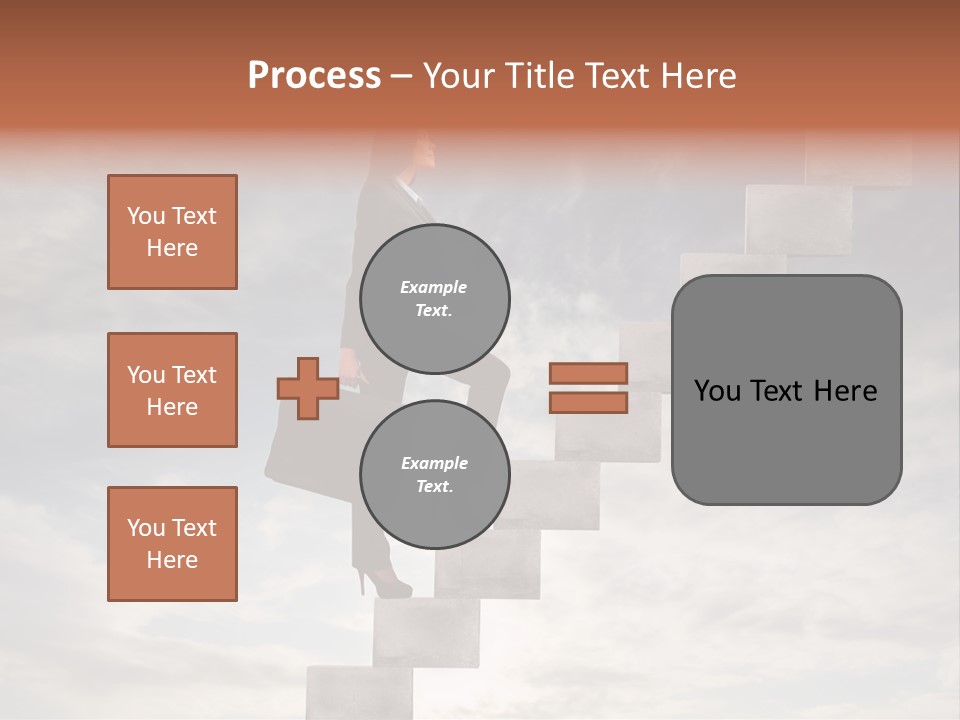 Process – Your Title Text Here

You Text Here

You Text Here

You Text Here

Example Text.

Example Text.

You Text Here